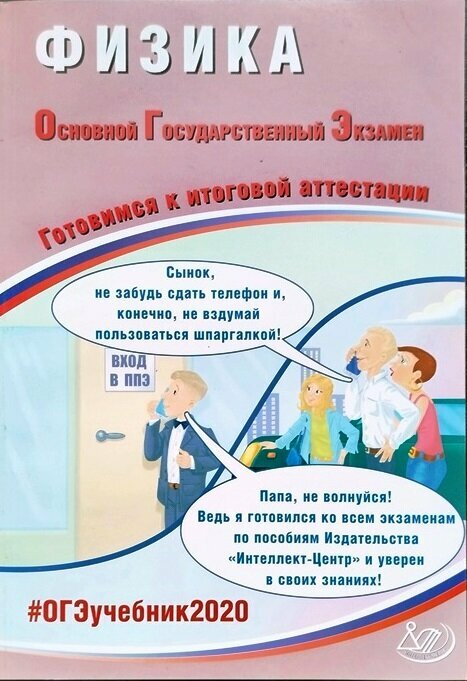 ФИЗИКА

Основной Государственный Экзамен

Готовимся к итоговой аттестации

Сынок, не забудь сдать телефон и, конечно, не вздумай пользоваться шпаргалкой!

ВХОД В ППЭ

Папа, не волнуйся! Ведь я готовился ко всем экзаменам по пособиям Издательства «Интеллект-Центр» и уверен в своих знаниях!

#ОГЭучебник2020